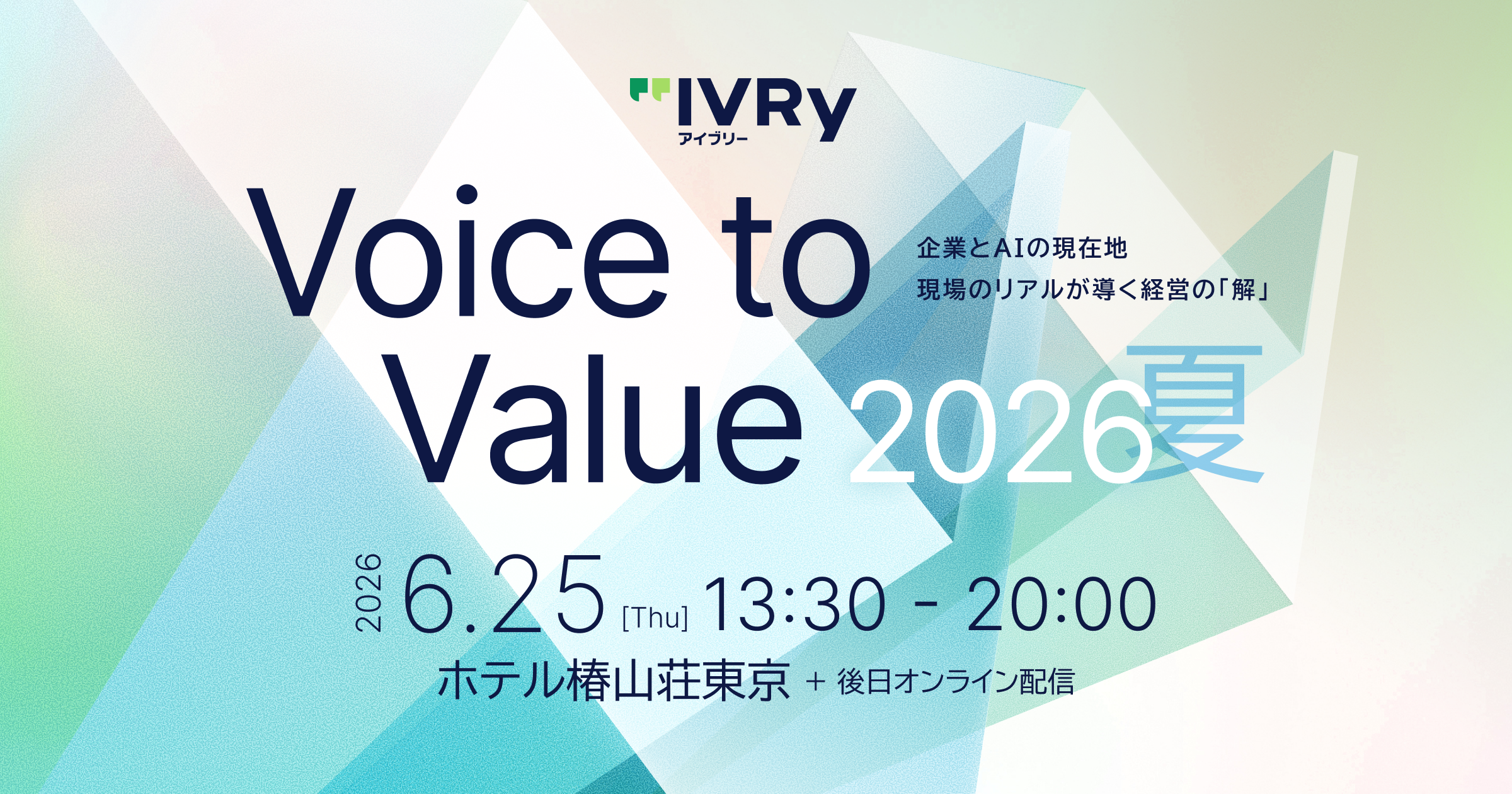 IVRy
アイブリー

Voice to Value 2026夏

企業とAIの現在地
現場のリアルが導く経営の「解」

2026 6.25 [Thu] 13:30 - 20:00

ホテル椿山荘東京 + 後日オンライン配信